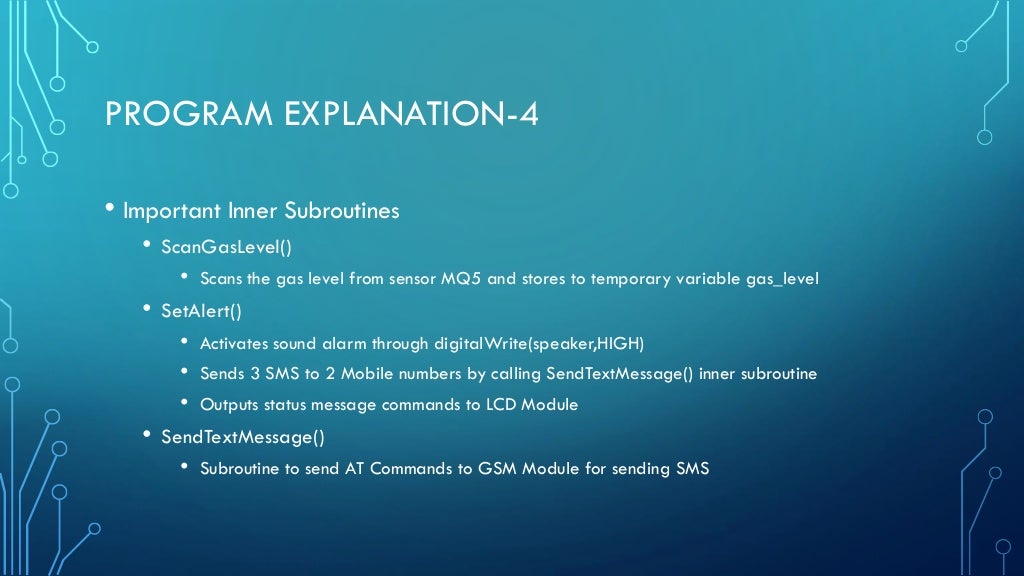 PROGRAM EXPLANATION-4

• Important Inner Subroutines
  • ScanGasLevel()
    • Scans the gas level from sensor MQ5 and stores to temporary variable gas_level
  • SetAlert()
    • Activates sound alarm through digitalWrite(speaker,HIGH)
    • Sends 3 SMS to 2 Mobile numbers by calling SendTextMessage() inner subroutine
    • Outputs status message commands to LCD Module
  • SendTextMessage()
    • Subroutine to send AT Commands to GSM Module for sending SMS